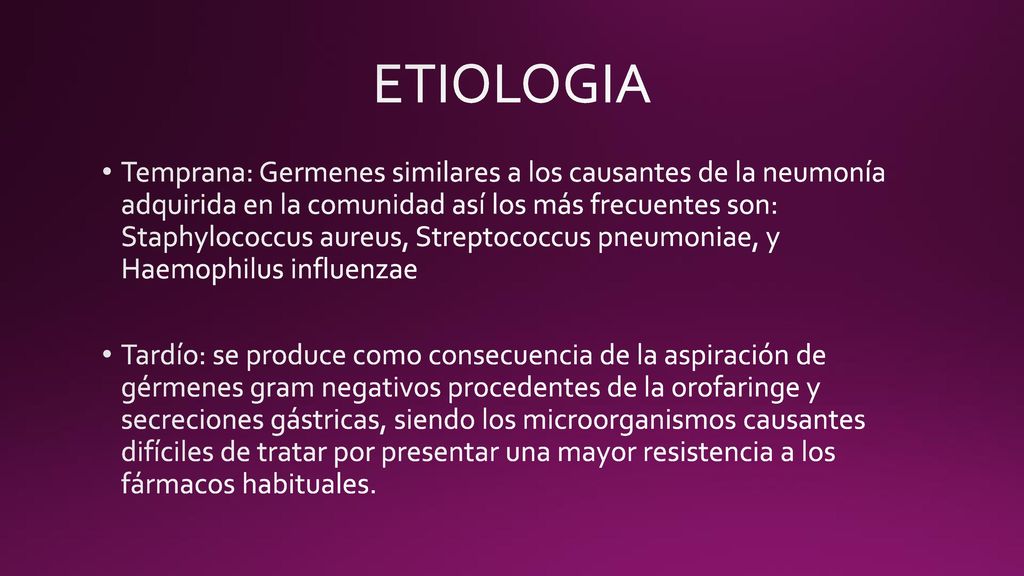 ETIOLOGIA

• Temprana: Germenes similares a los causantes de la neumonía adquirida en la comunidad así los más frecuentes son: Staphylococcus aureus, Streptococcus pneumoniae, y Haemophilus influenzae

• Tardío: se produce como consecuencia de la aspiración de gérmenes gram negativos procedentes de la orofaringe y secreciones gástricas, siendo los microorganismos causantes difíciles de tratar por presentar una mayor resistencia a los fármacos habituales.